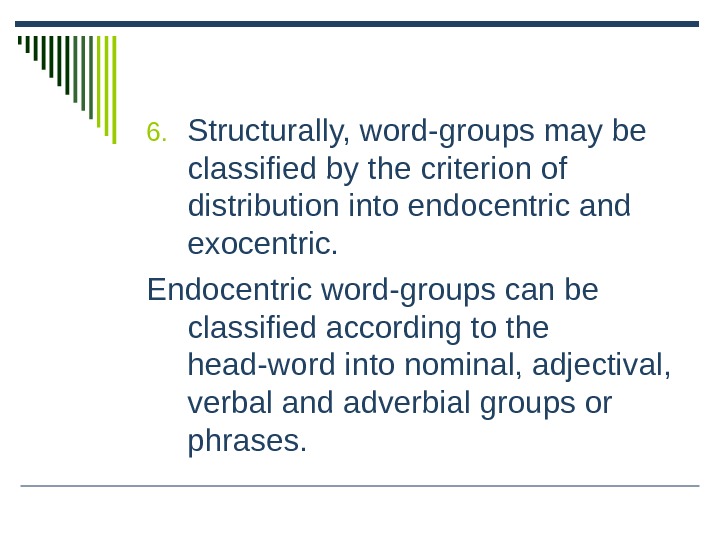 6. Structurally, word-groups may be classified by the criterion of distribution into endocentric and exocentric.

Endocentric word-groups can be classified according to the head-word into nominal, adjectival, verbal and adverbial groups or phrases.